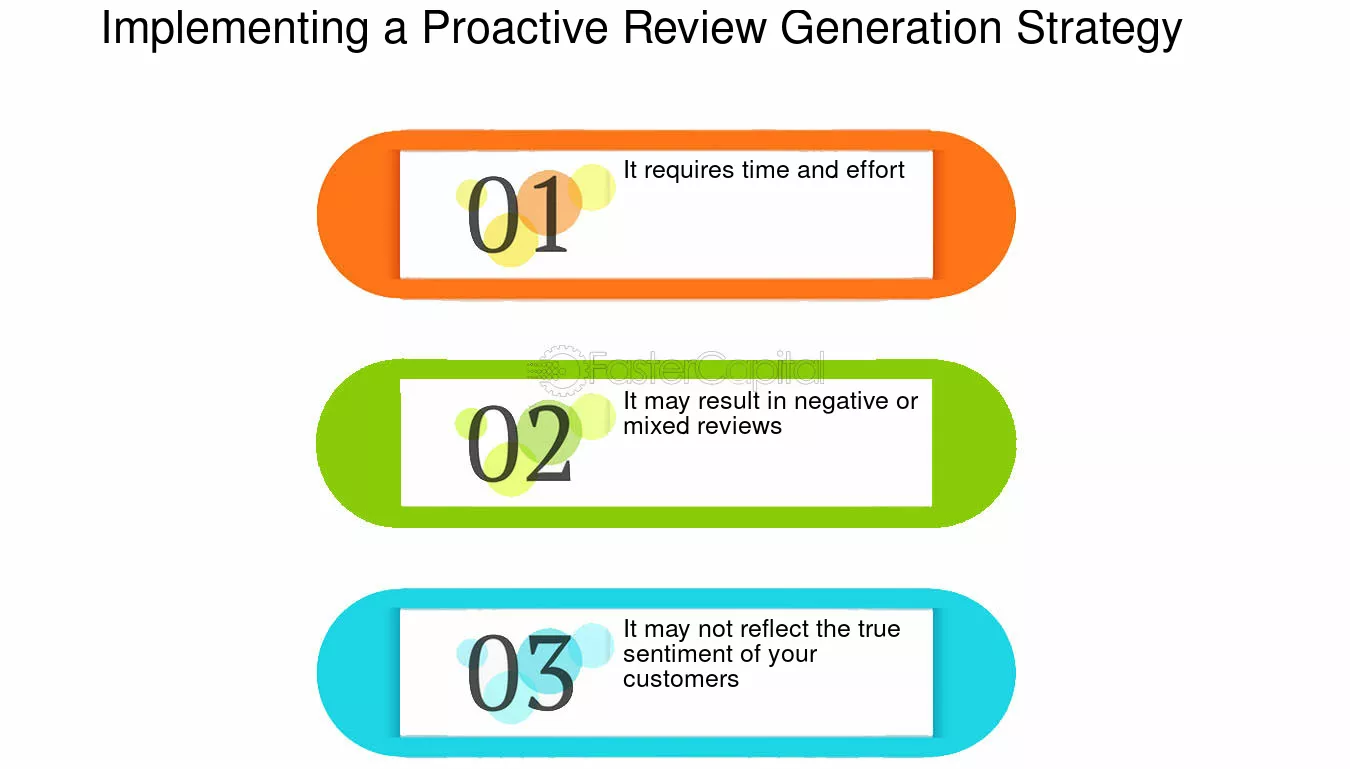 Implementing a Proactive Review Generation Strategy

01
It requires time and effort

FasterCapital

02
It may result in negative or mixed reviews

03
It may not reflect the true sentiment of your customers